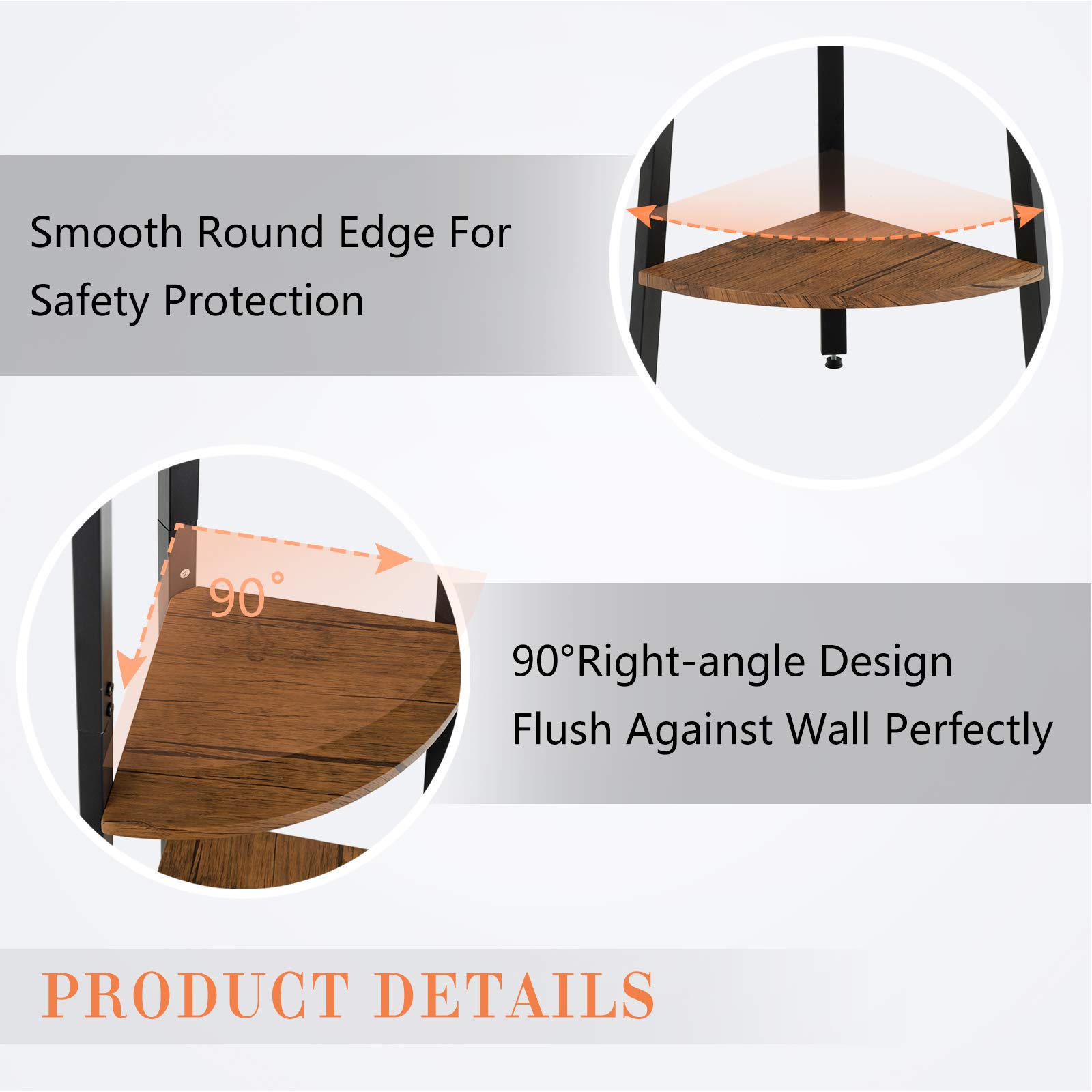 Smooth Round Edge For Safety Protection

90°

90°Right-angle Design

Flush Against Wall Perfectly

PRODUCT DETAILS